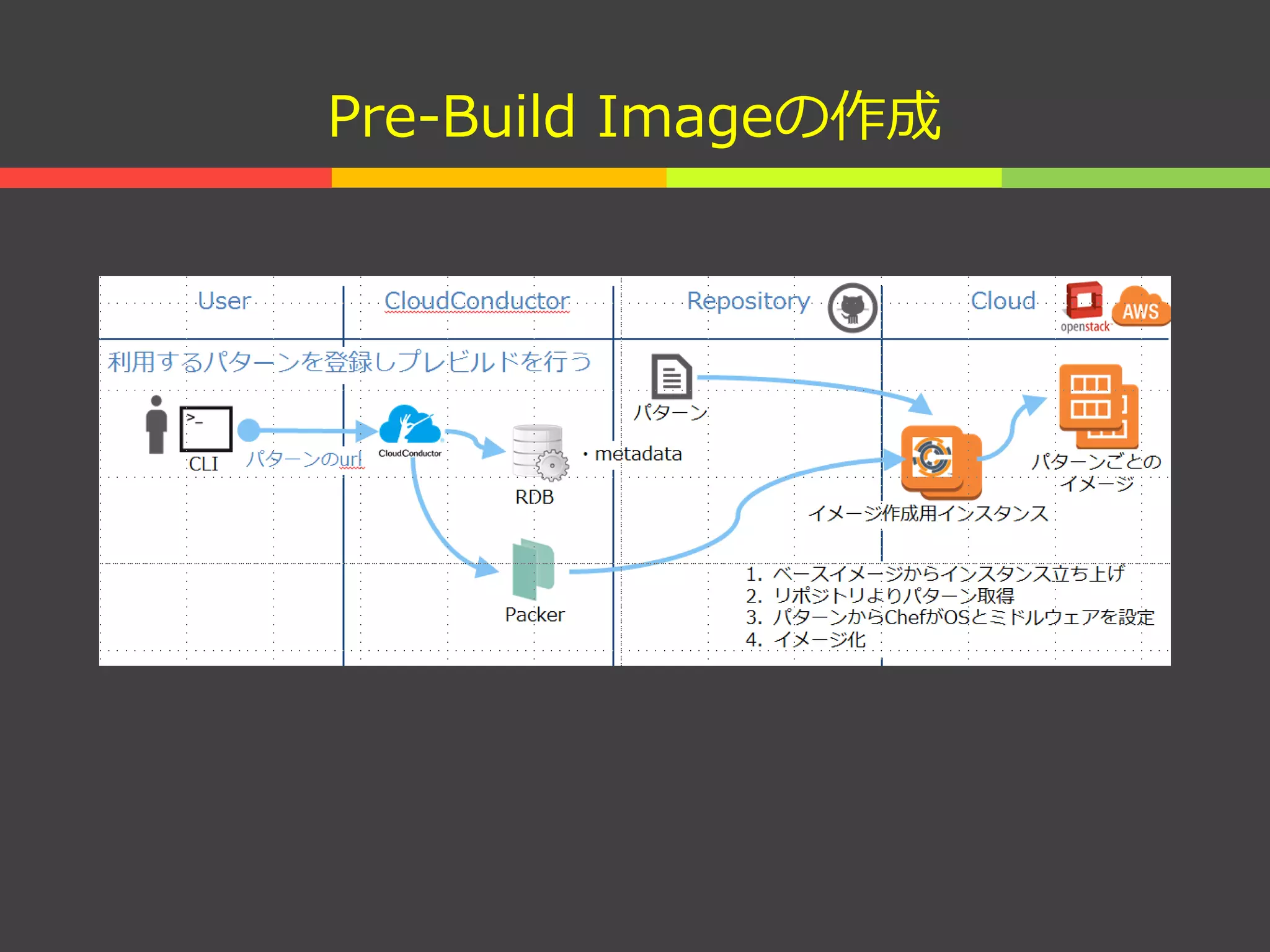 Pre-Build Imageの作成

User

CloudConductor

Repository

Cloud

openstack

AWS

利用するパターンを登録しプレビルドを行う

>_

CLI

パターンのurl

CloudConductor

RDB

・metadata

パターン

Packer

イメージ作成用インスタンス

パターンごとのイメージ

1. ベースイメージからインスタンス立ち上げ
2. リポジトリよりパターン取得
3. パターンからChefがOSとミドルウェアを設定
4. イメージ化